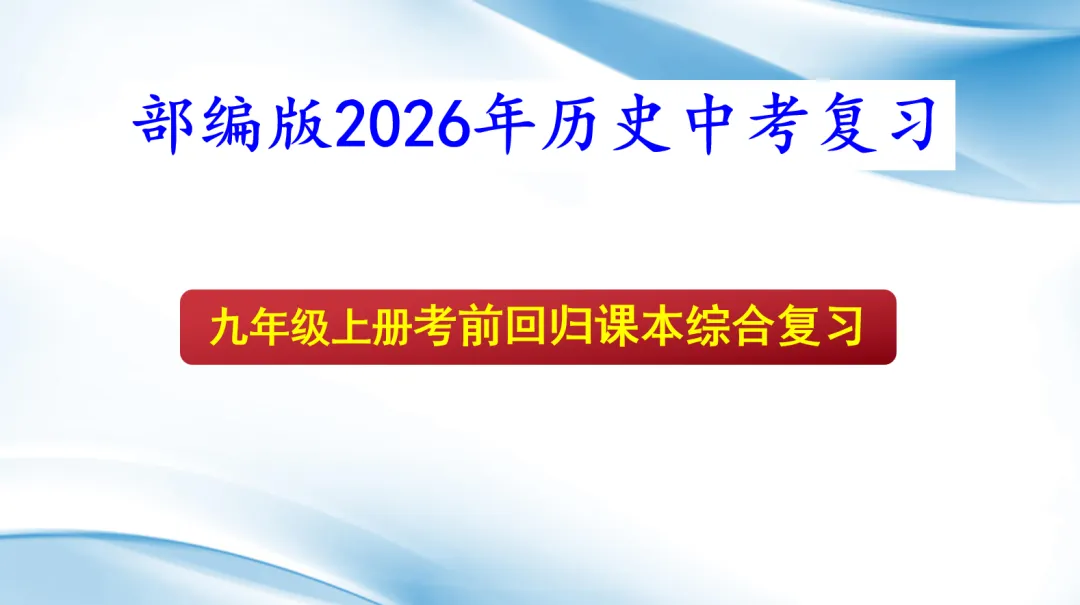 部编版2026年历史中考复习

九年级上册考前回归课本综合复习